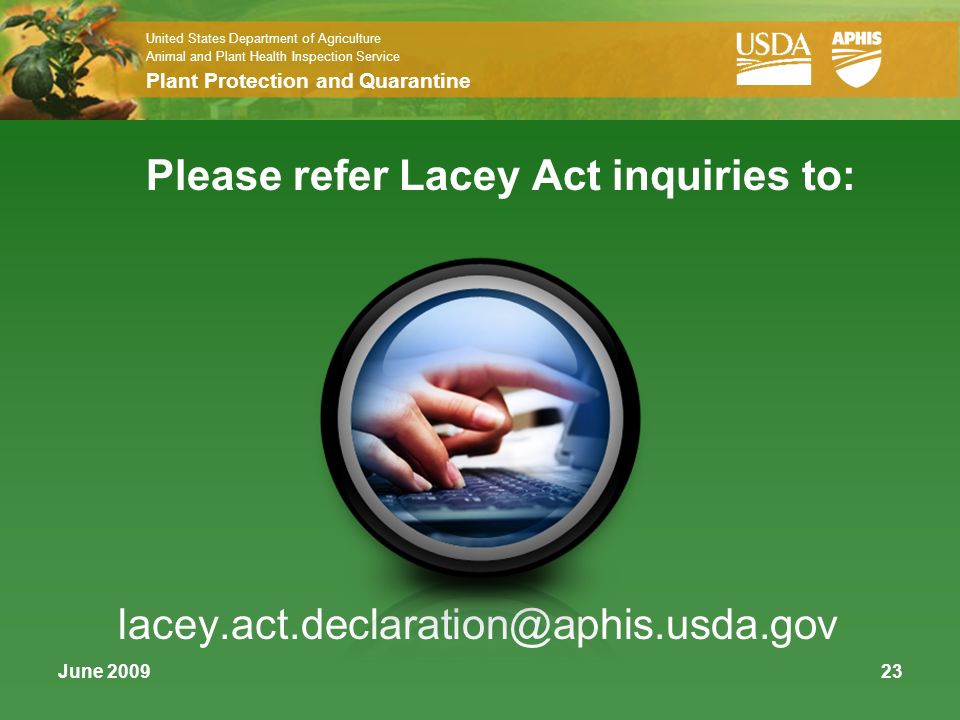 United States Department of Agriculture
Animal and Plant Health Inspection Service
Plant Protection and Quarantine

USDA APHIS

Please refer Lacey Act inquiries to:

lacey.act.declaration@aphis.usda.gov

June 2009

23